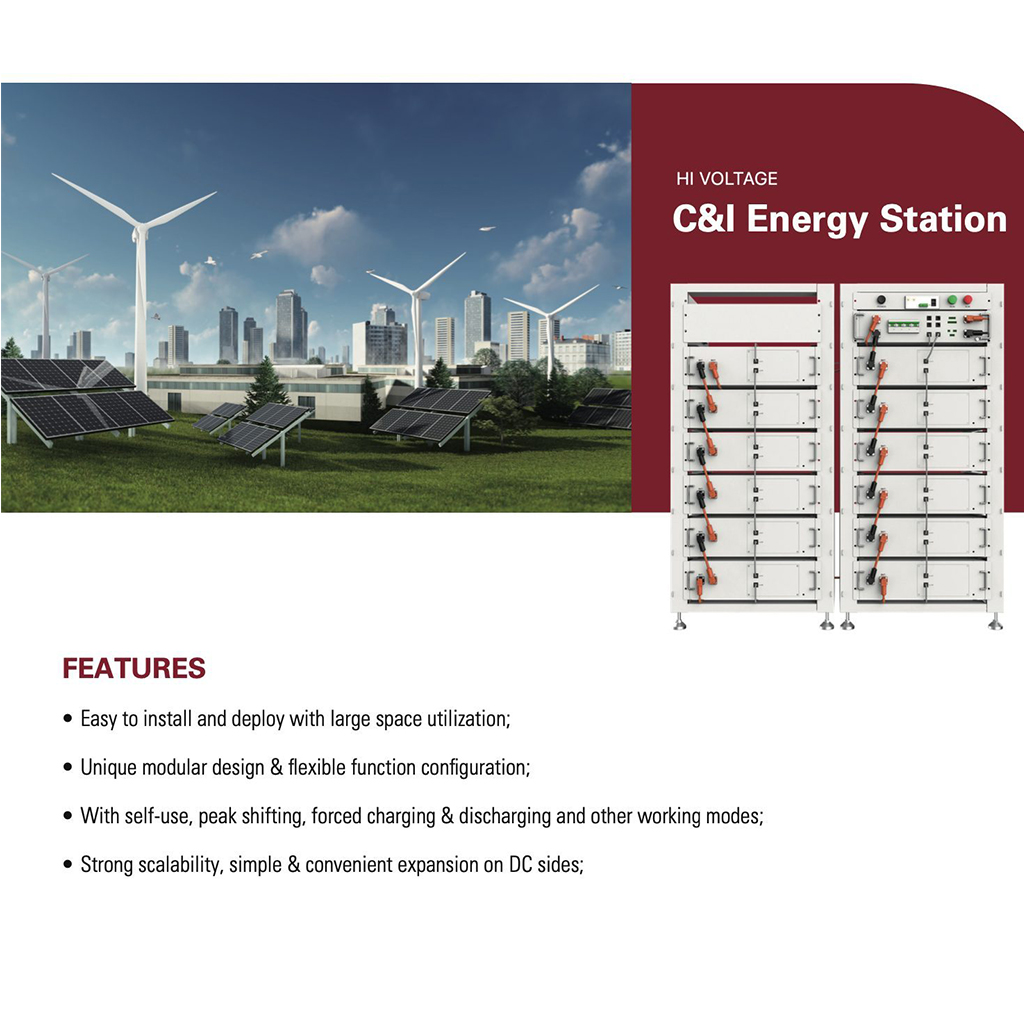 HI VOLTAGE
C&I Energy Station

FEATURES

• Easy to install and deploy with large space utilization;

• Unique modular design & flexible function configuration;

• With self-use, peak shifting, forced charging & discharging and other working modes;

• Strong scalability, simple & convenient expansion on DC sides;